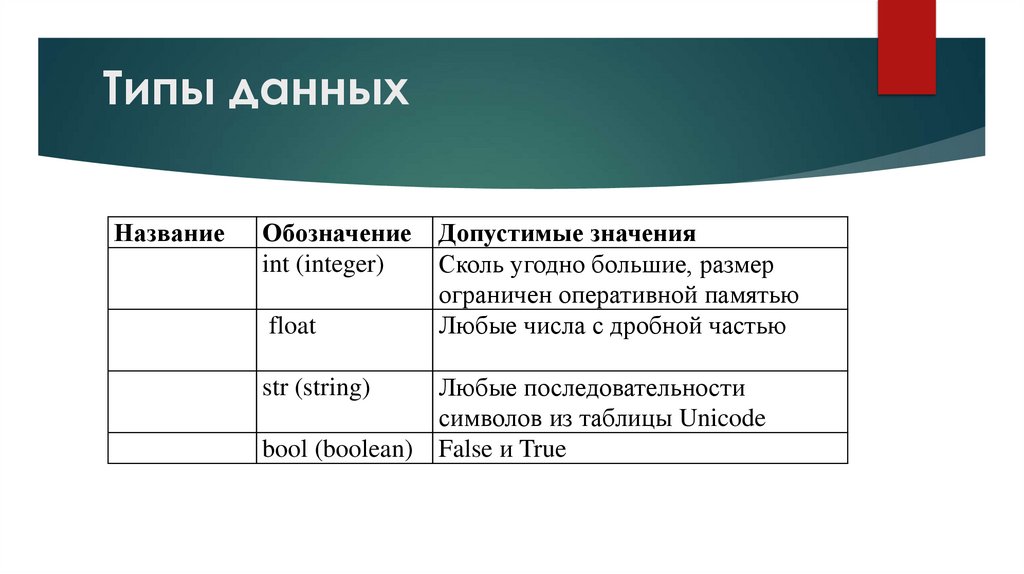 Типы данных

| Название | Обозначение | Допустимые значения |
|---|---|---|
| | int (integer) | Сколь угодно большие, размер ограничен оперативной памятью |
| | float | Любые числа с дробной частью |
| | str (string) | Любые последовательности символов из таблицы Unicode |
| | bool (boolean) | False и True |